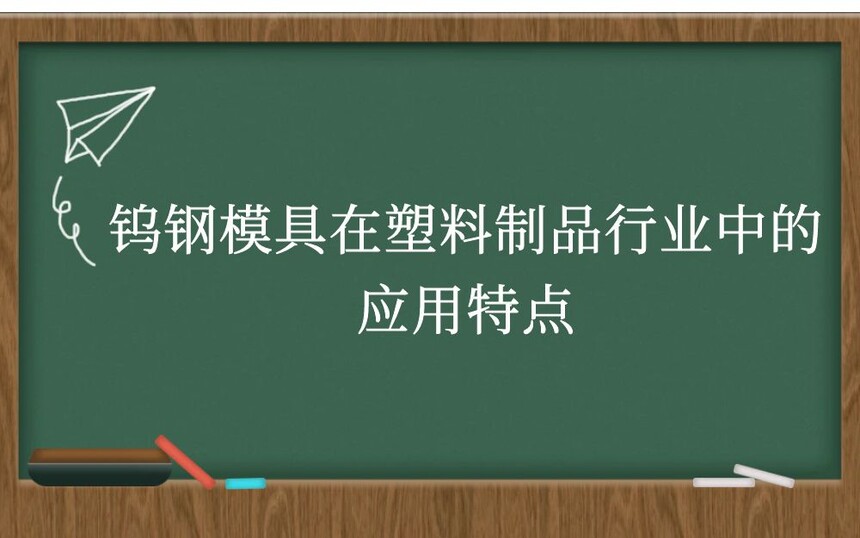 钨钢模具在塑料制品行业中的应用特点